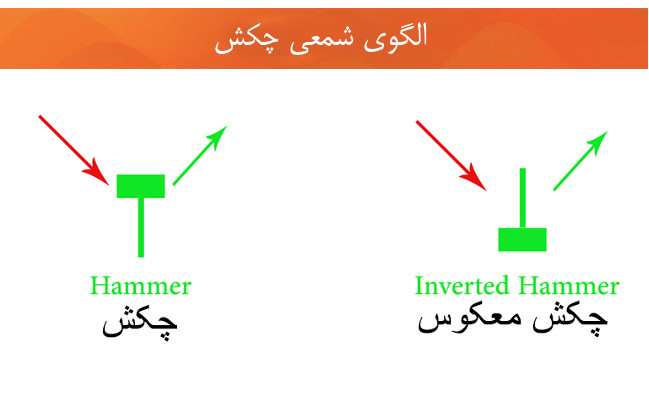 الگوی شمعی چکش

Hammer
چکش

Inverted Hammer
چکش معکوس